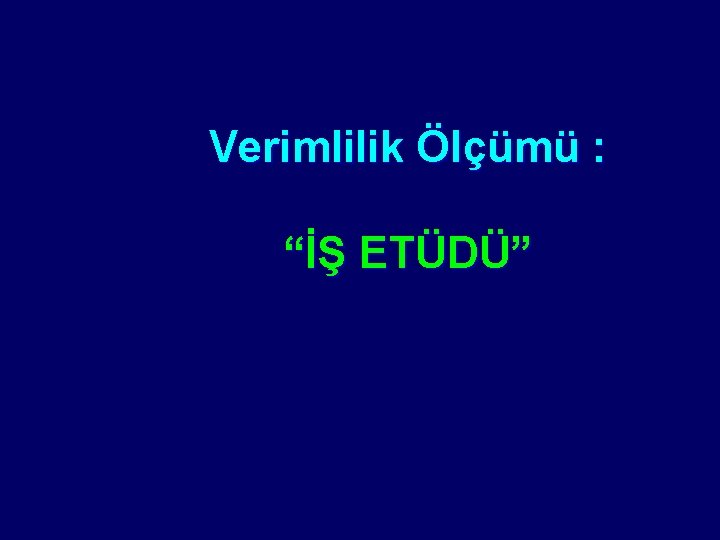 Verimlilik Ölçümü :

“İŞ ETÜDÜ”